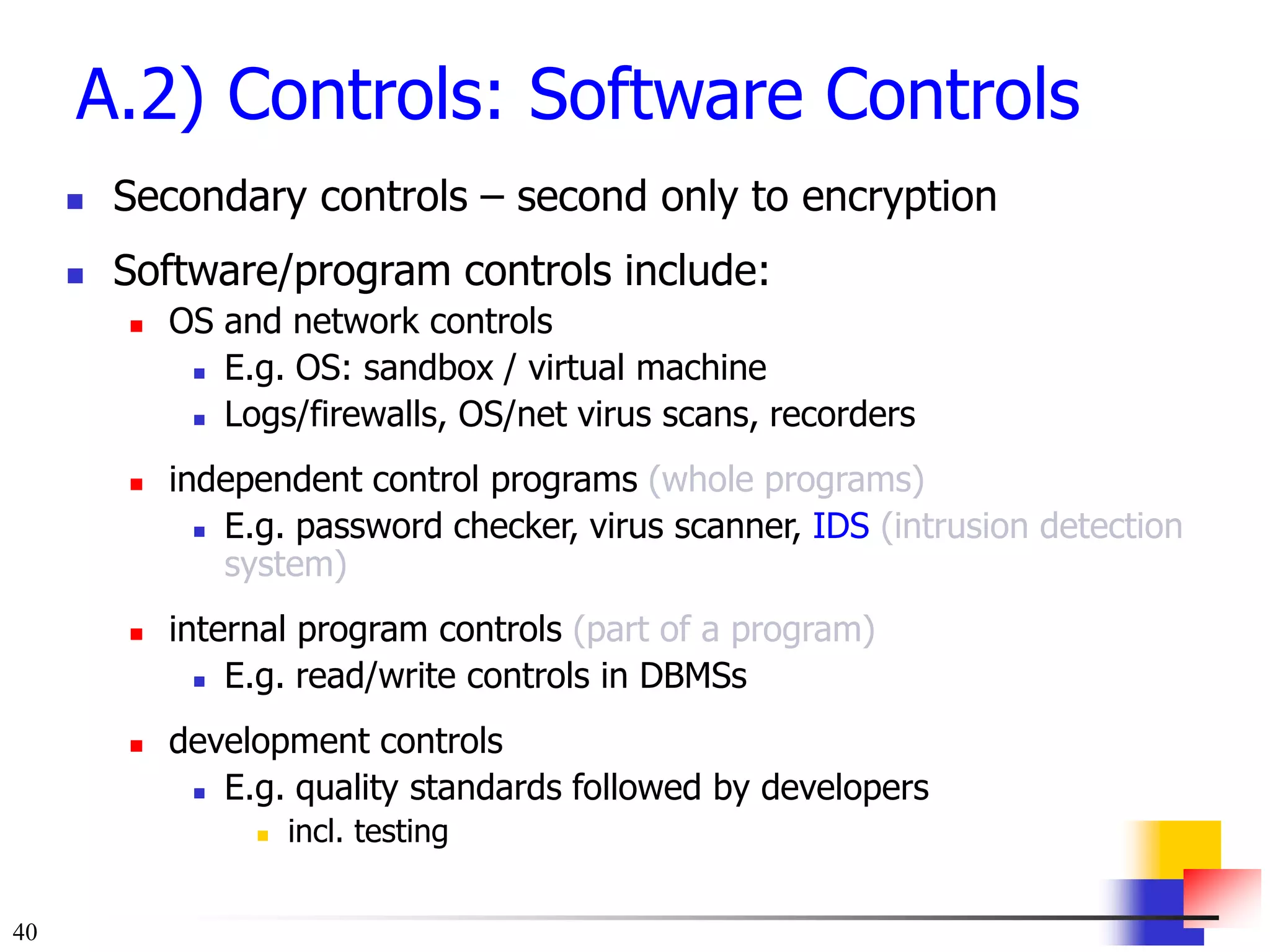 A.2) Controls: Software Controls

- Secondary controls – second only to encryption
- Software/program controls include:
  - OS and network controls
    - E.g. OS: sandbox / virtual machine
    - Logs/firewalls, OS/net virus scans, recorders
  - independent control programs (whole programs)
    - E.g. password checker, virus scanner, IDS (intrusion detection system)
  - internal program controls (part of a program)
    - E.g. read/write controls in DBMSs
  - development controls
    - E.g. quality standards followed by developers
      - incl. testing

40